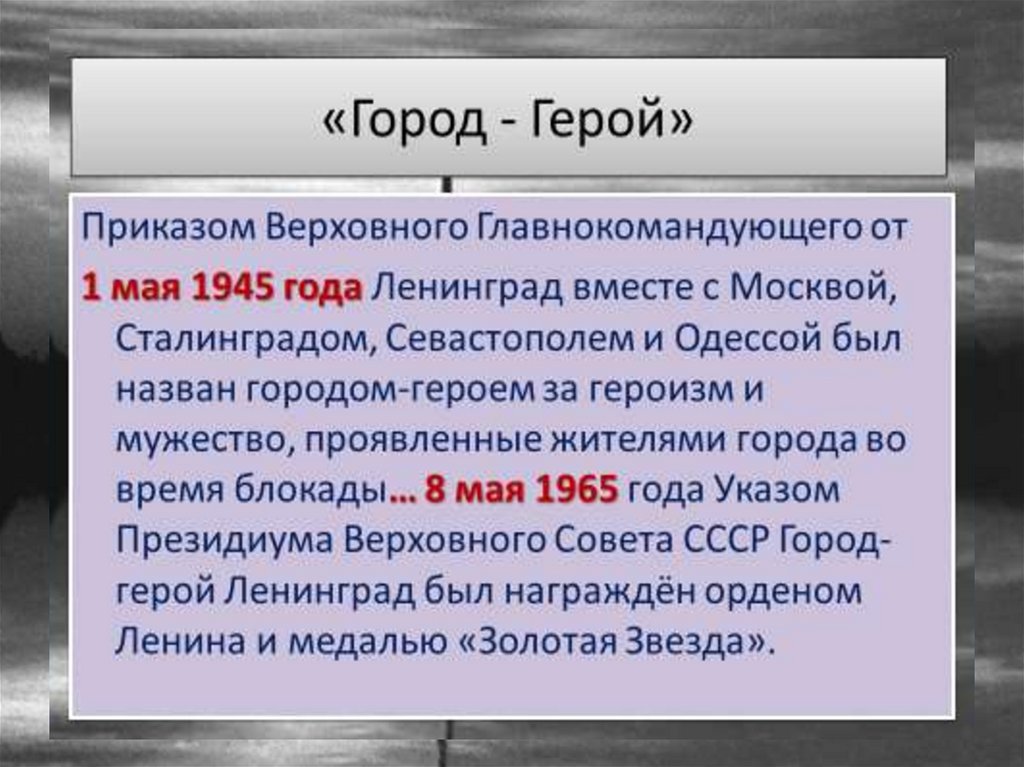 «Город - Герой»

Приказом Верховного Главнокомандующего от

1 мая 1945 года Ленинград вместе с Москвой, Сталинградом, Севастополем и Одессой был назван городом-героем за героизм и мужество, проявленные жителями города во время блокады… 8 мая 1965 года Указом Президиума Верховного Совета СССР Город-герой Ленинград был награждён орденом Ленина и медалью «Золотая Звезда».